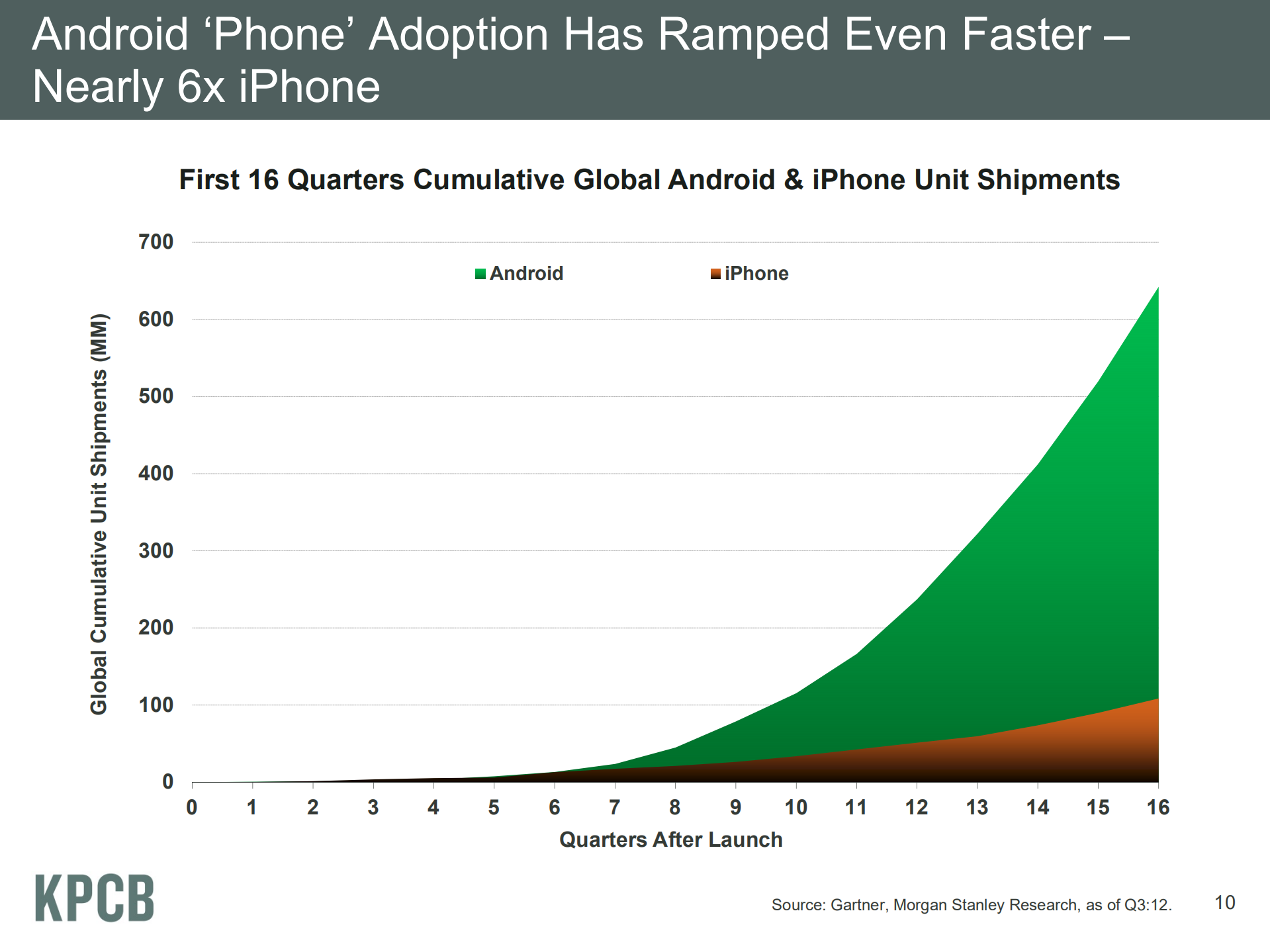 Android ‘Phone’ Adoption Has Ramped Even Faster – Nearly 6x iPhone

First 16 Quarters Cumulative Global Android & iPhone Unit Shipments

Android
iPhone

Global Cumulative Unit Shipments (MM)

700
600
500
400
300
200
100
0

0 1 2 3 4 5 6 7 8 9 10 11 12 13 14 15 16

Quarters After Launch

KPCB

Source: Gartner, Morgan Stanley Research, as of Q3:12.

10